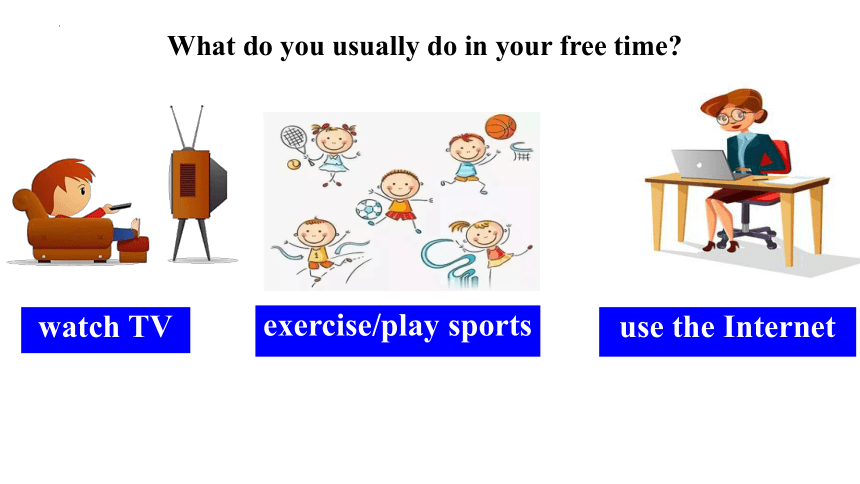 What do you usually do in your free time?

watch TV

exercise/play sports

use the Internet